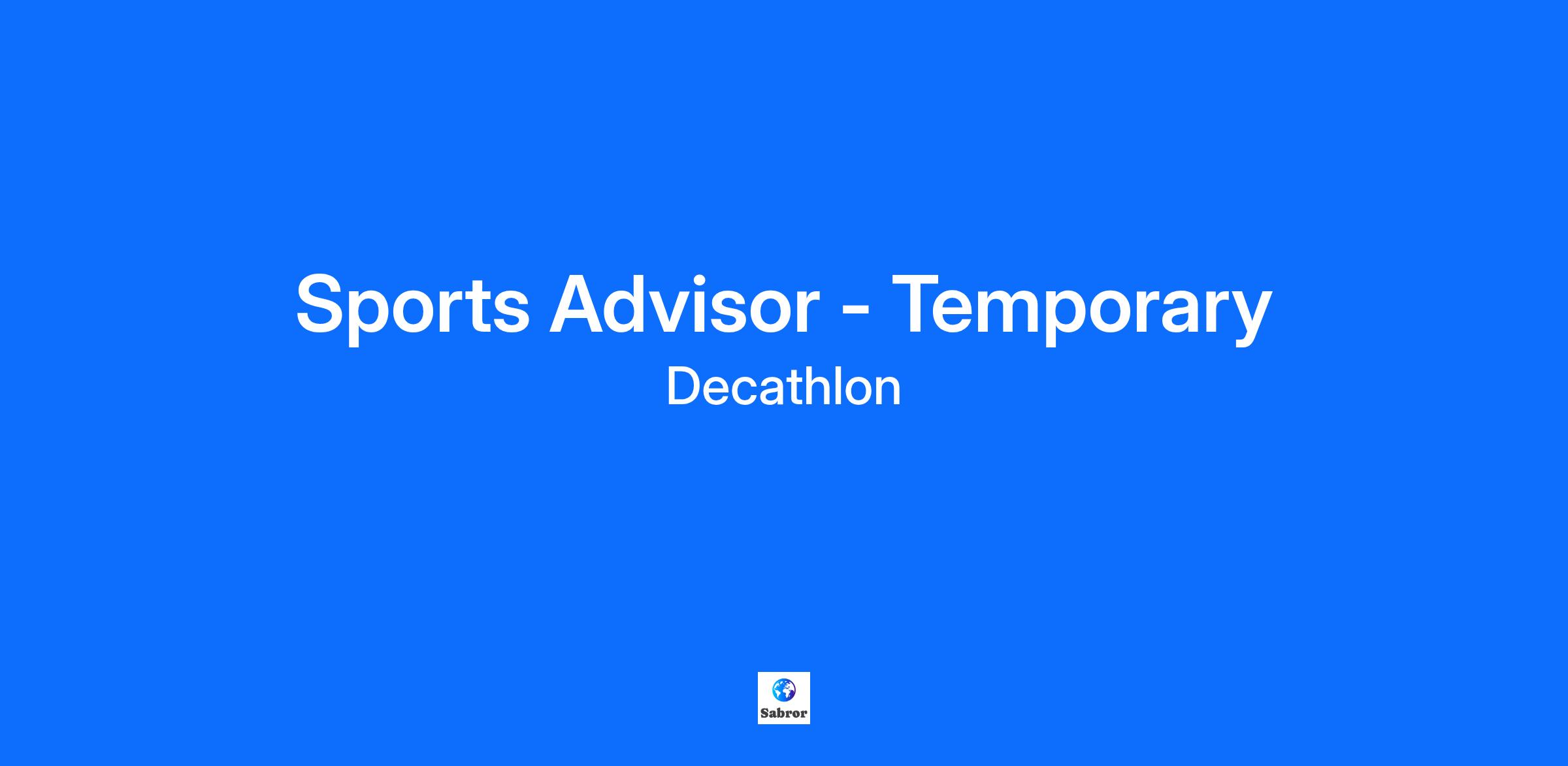 Sports Advisor - Temporary
Decathlon

Sabror